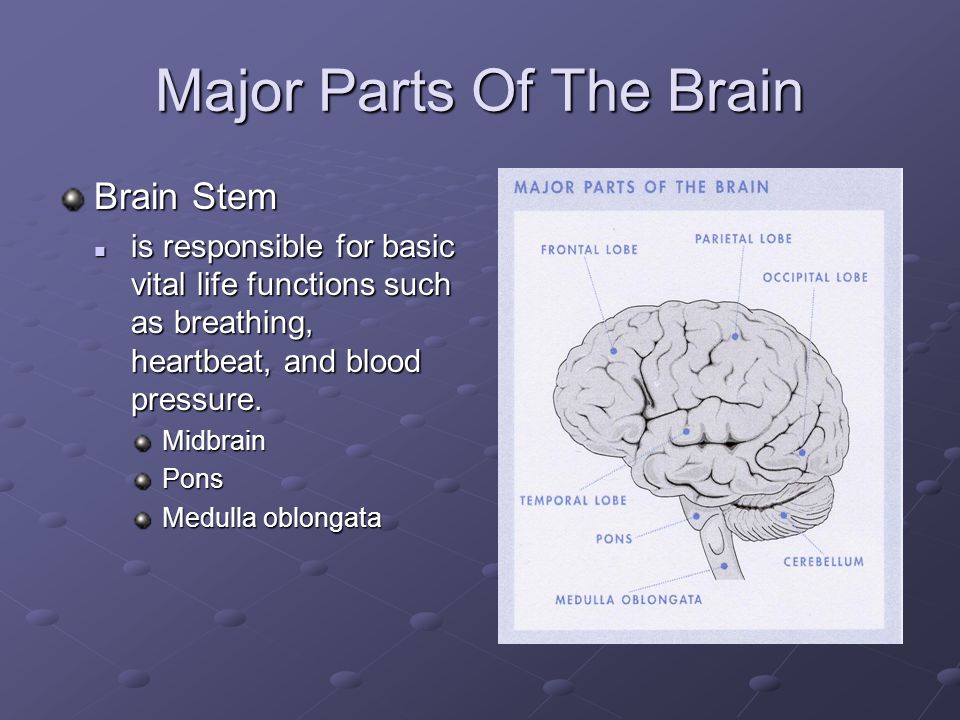 Major Parts Of The Brain

Brain Stem

is responsible for basic vital life functions such as breathing, heartbeat, and blood pressure.

Midbrain

Pons

Medulla oblongata

MAJOR PARTS OF THE BRAIN

FRONTAL LOBE

PARIETAL LOBE

OCCIPITAL LOBE

TEMPORAL LOBE

PONS

CEREBELLUM

MEDULLA OBLONGATA